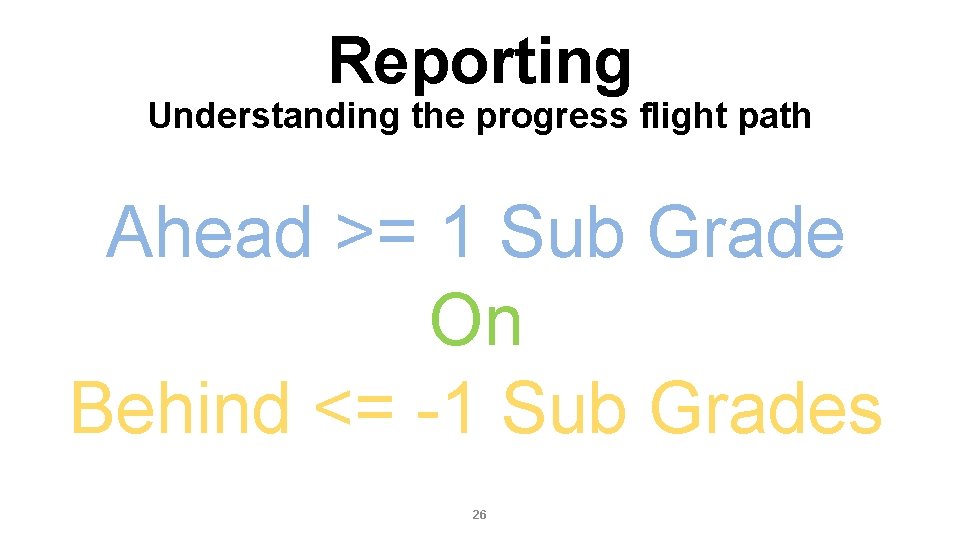 Reporting

Understanding the progress flight path

Ahead >= 1 Sub Grade

On

Behind <= -1 Sub Grades

26